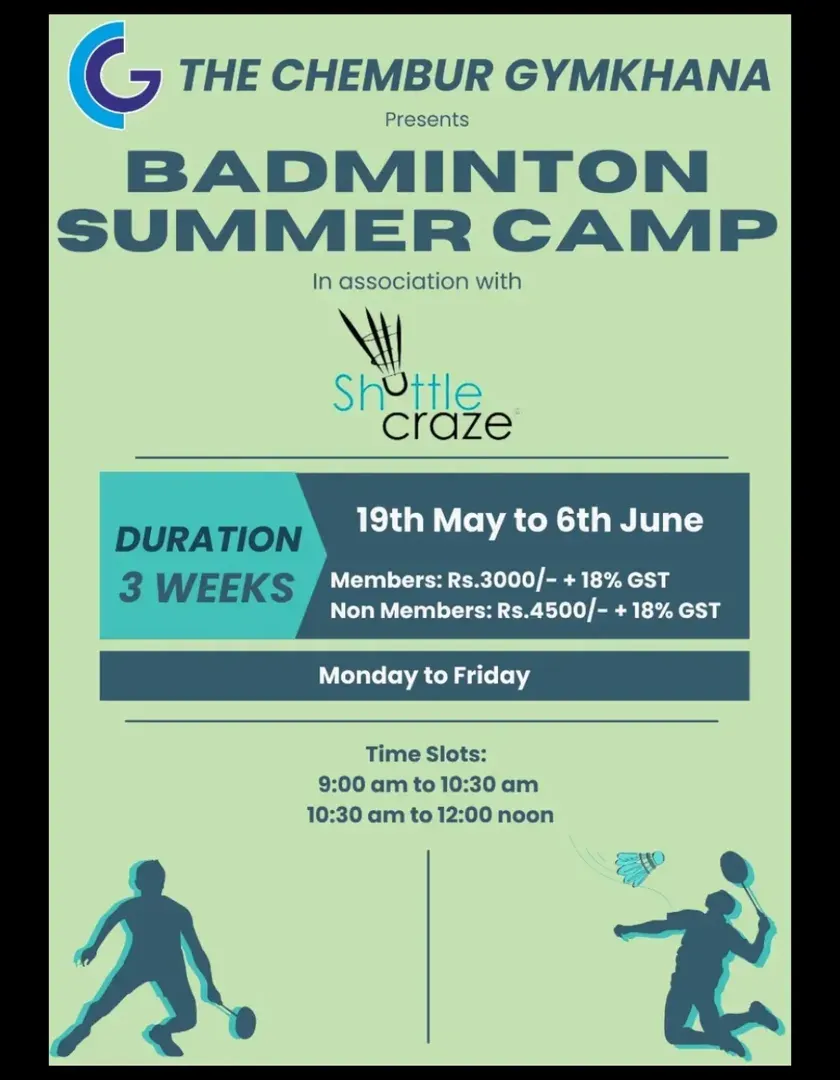 THE CHEMBUR GYMKHANA
Presents
BADMINTON SUMMER CAMP
In association with
Shuttle craze

DURATION
3 WEEKS

19th May to 6th June
Members: Rs.3000/- + 18% GST
Non Members: Rs.4500/- + 18% GST

Monday to Friday

Time Slots:
9:00 am to 10:30 am
10:30 am to 12:00 noon